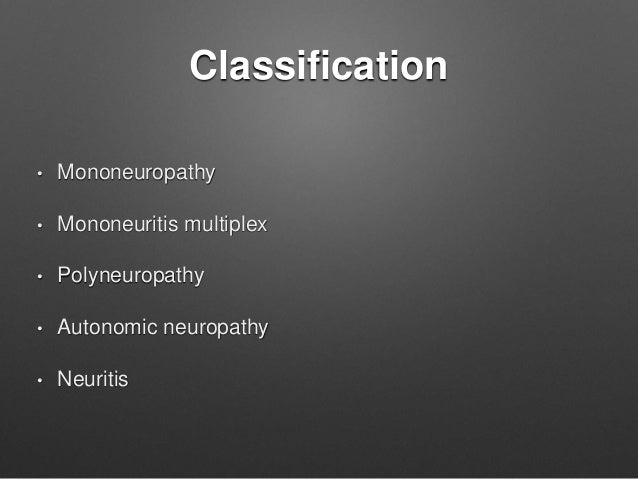 Classification

• Mononeuropathy

• Mononeuritis multiplex

• Polyneuropathy

• Autonomic neuropathy

• Neuritis